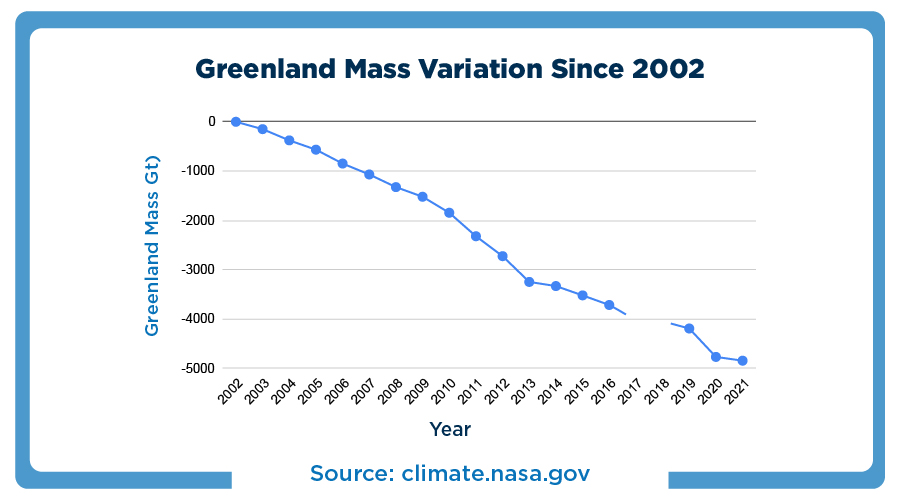 Greenland Mass Variation Since 2002

Greenland Mass Gt)

0
-1000
-2000
-3000
-4000
-5000

2002 2003 2004 2005 2006 2007 2008 2009 2010 2011 2012 2013 2014 2015 2016 2017 2018 2019 2020 2021

Year

Source: climate.nasa.gov